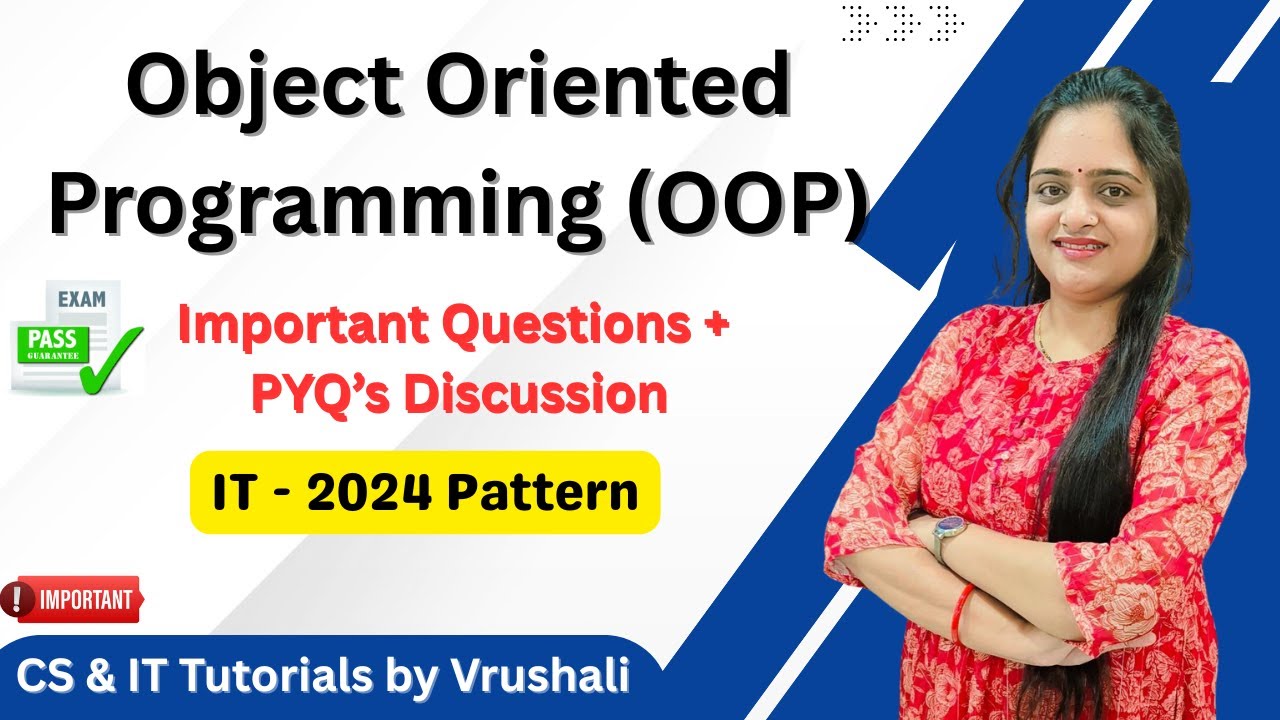 Object Oriented Programming (OOP)

EXAM

PASS GUARANTEE

Important Questions + PYQ's Discussion

IT - 2024 Pattern

IMPORTANT

CS & IT Tutorials by Vrushali